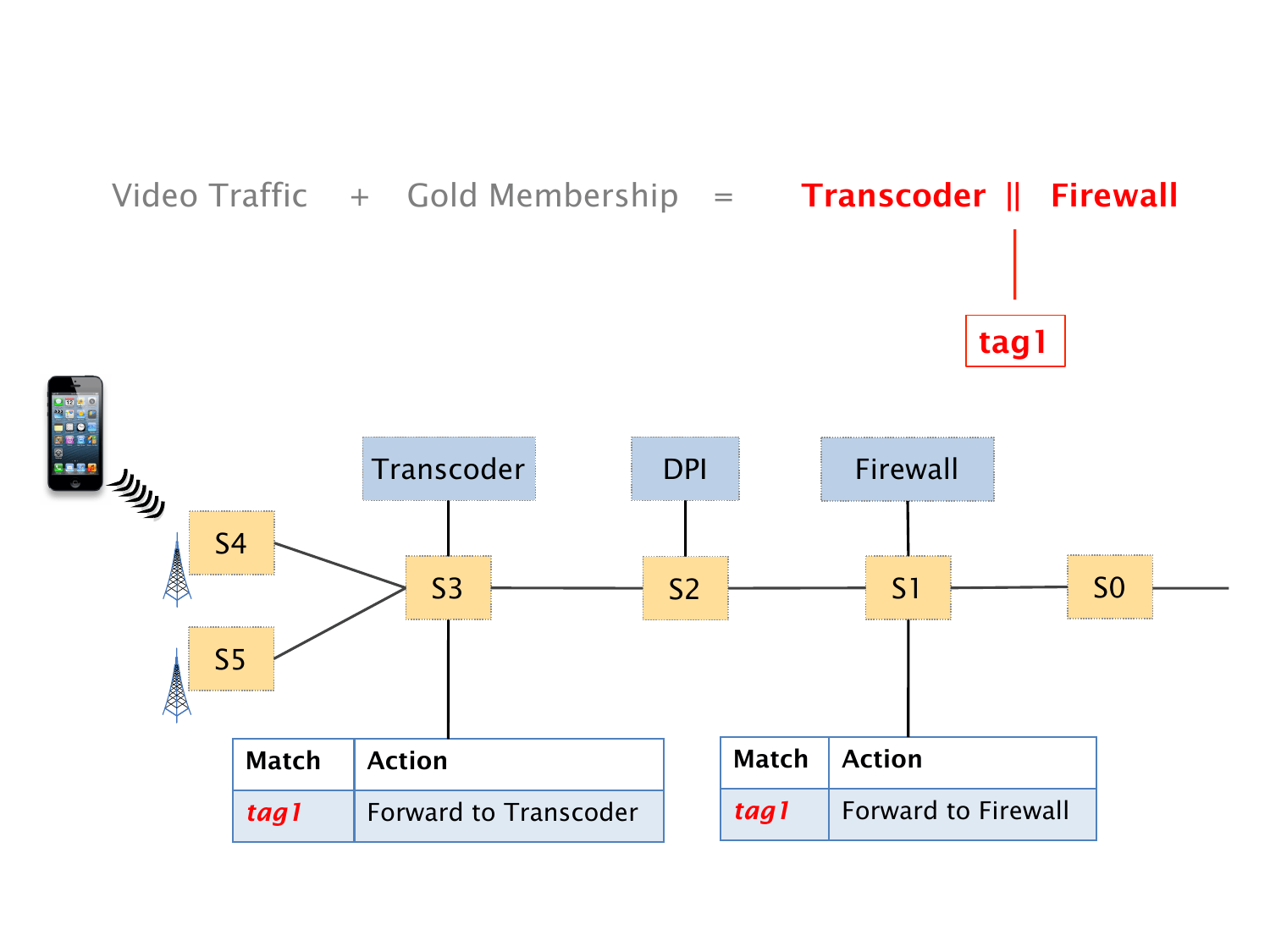 Video Traffic + Gold Membership = Transcoder || Firewall

tag1

Transcoder

DPI

Firewall

S4

S5

S3

S2

S1

S0

| Match | Action |
|---|---|
| tag1 | Forward to Transcoder |

| Match | Action |
|---|---|
| tag1 | Forward to Firewall |